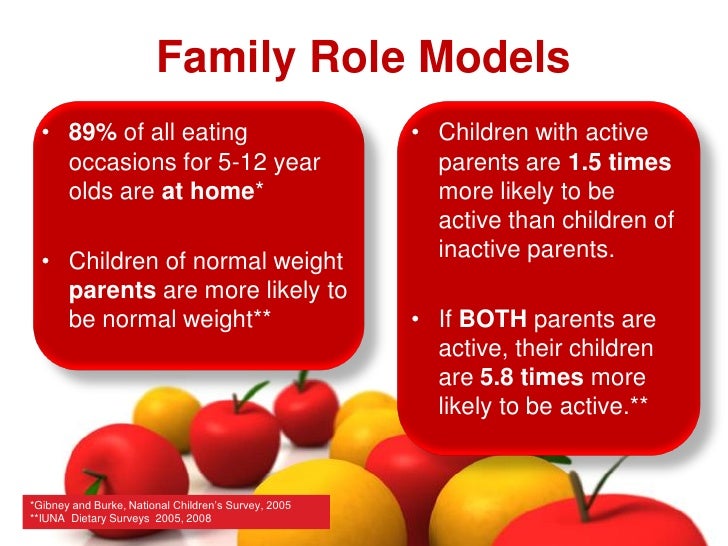 Family Role Models

• 89% of all eating occasions for 5-12 year olds are at home*

• Children of normal weight parents are more likely to be normal weight**

• Children with active parents are 1.5 times more likely to be active than children of inactive parents.

• If BOTH parents are active, their children are 5.8 times more likely to be active.**

*Gibney and Burke, National Children's Survey, 2005
**IUNA Dietary Surveys 2005, 2008